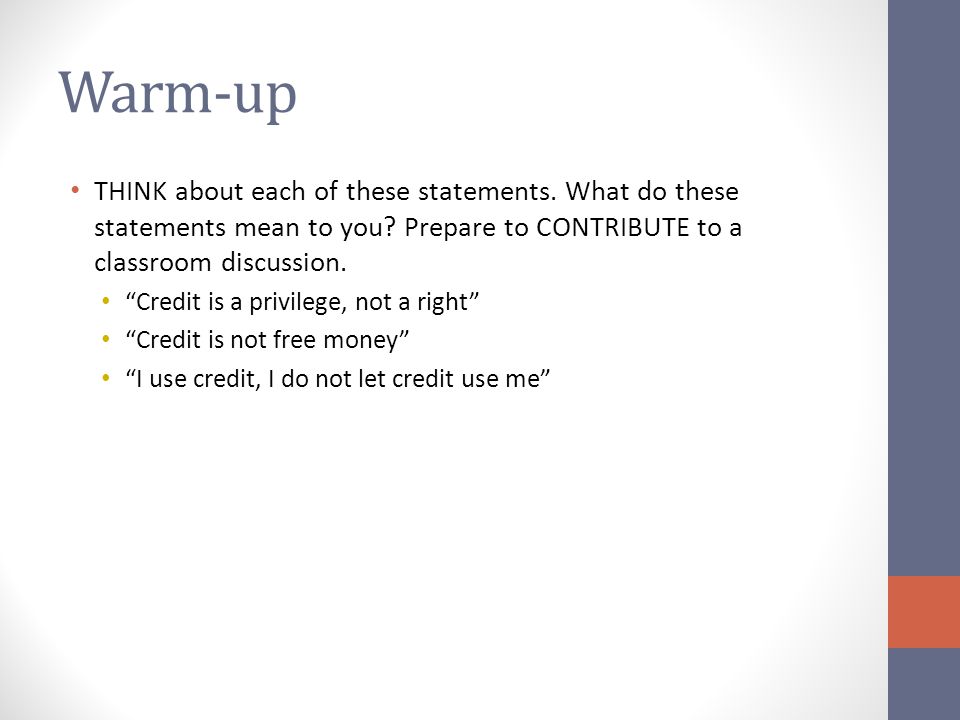 Warm-up

• THINK about each of these statements. What do these statements mean to you? Prepare to CONTRIBUTE to a classroom discussion.
  • “Credit is a privilege, not a right”
  • “Credit is not free money”
  • “I use credit, I do not let credit use me”